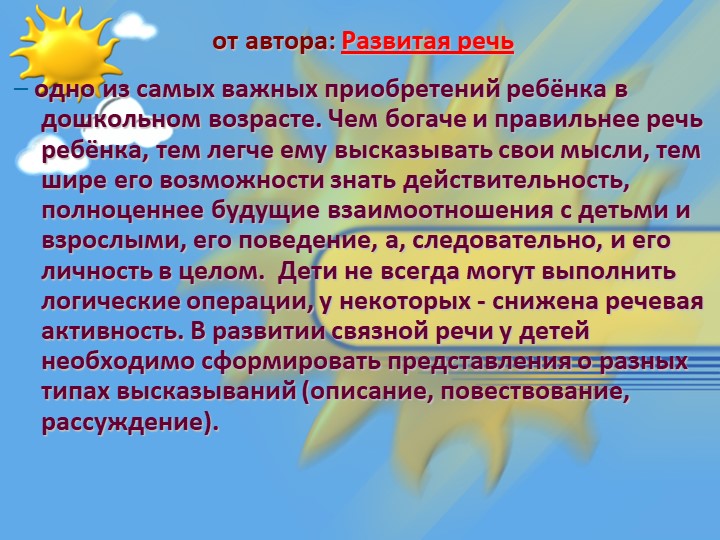 от автора: Развитая речь

– одно из самых важных приобретений ребёнка в дошкольном возрасте. Чем богаче и правильнее речь ребёнка, тем легче ему высказывать свои мысли, тем шире его возможности знать действительность, полноценнее будущие взаимоотношения с детьми и взрослыми, его поведение, а, следовательно, и его личность в целом. Дети не всегда могут выполнить логические операции, у некоторых - снижена речевая активность. В развитии связной речи у детей необходимо сформировать представления о разных типах высказываний (описание, повествование, рассуждение).